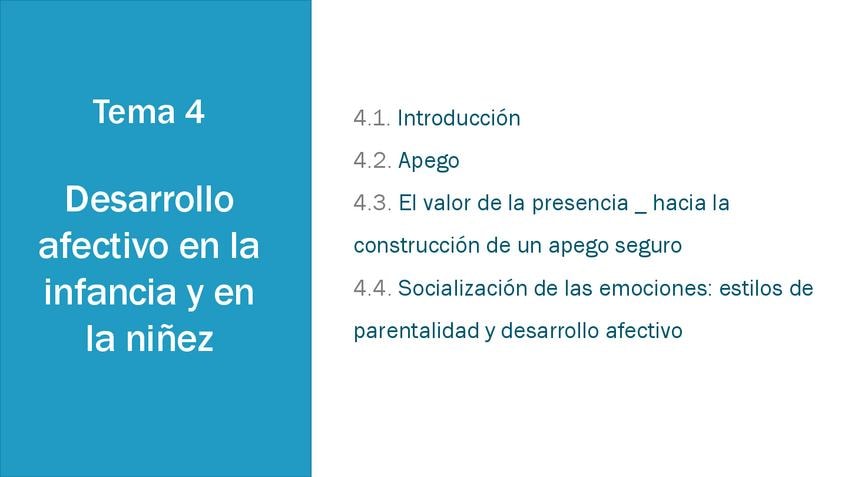 Tema 4

Desarrollo afectivo en la infancia y en la niñez

4.1. Introducción

4.2. Apego

4.3. El valor de la presencia _ hacia la construcción de un apego seguro

4.4. Socialización de las emociones: estilos de parentalidad y desarrollo afectivo